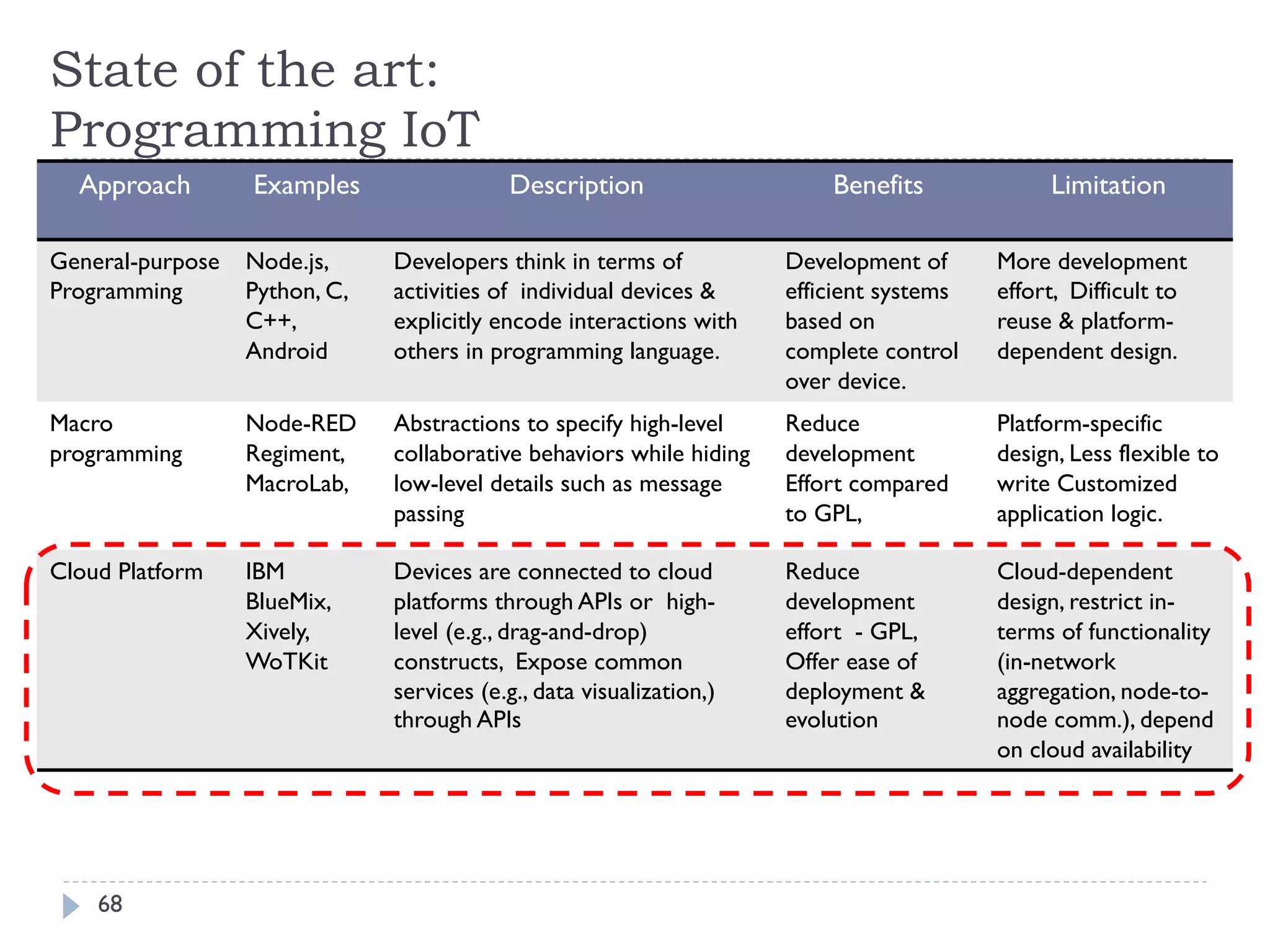 State of the art: Programming IoT

| Approach | Examples | Description | Benefits | Limitation |
|---|---|---|---|---|
| General-purpose Programming | Node.js, Python, C, C++, Android | Developers think in terms of activities of individual devices & explicitly encode interactions with others in programming language. | Development of efficient systems based on complete control over device. | More development effort, Difficult to reuse & platform-dependent design. |
| Macro programming | Node-RED Regiment, MacroLab, | Abstractions to specify high-level collaborative behaviors while hiding low-level details such as message passing | Reduce development Effort compared to GPL, | Platform-specific design, Less flexible to write Customized application logic. |
| Cloud Platform | IBM BlueMix, Xively, WoTKit | Devices are connected to cloud platforms through APIs or high-level (e.g., drag-and-drop) constructs, Expose common services (e.g., data visualization,) through APIs | Reduce development effort - GPL, Offer ease of deployment & evolution | Cloud-dependent design, restrict in-terms of functionality (in-network aggregation, node-to-node comm.), depend on cloud availability |

68